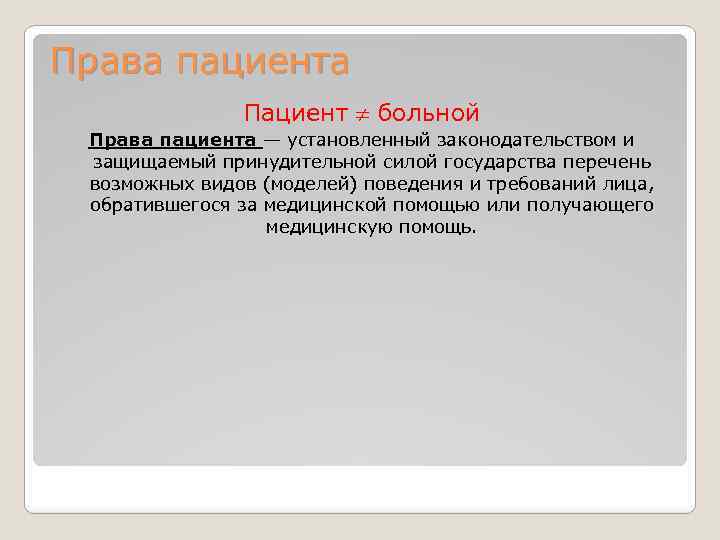 Права пациента

Пациент $\neq$ больной

Права пациента — установленный законодательством и защищаемый принудительной силой государства перечень возможных видов (моделей) поведения и требований лица, обратившегося за медицинской помощью или получающего медицинскую помощь.